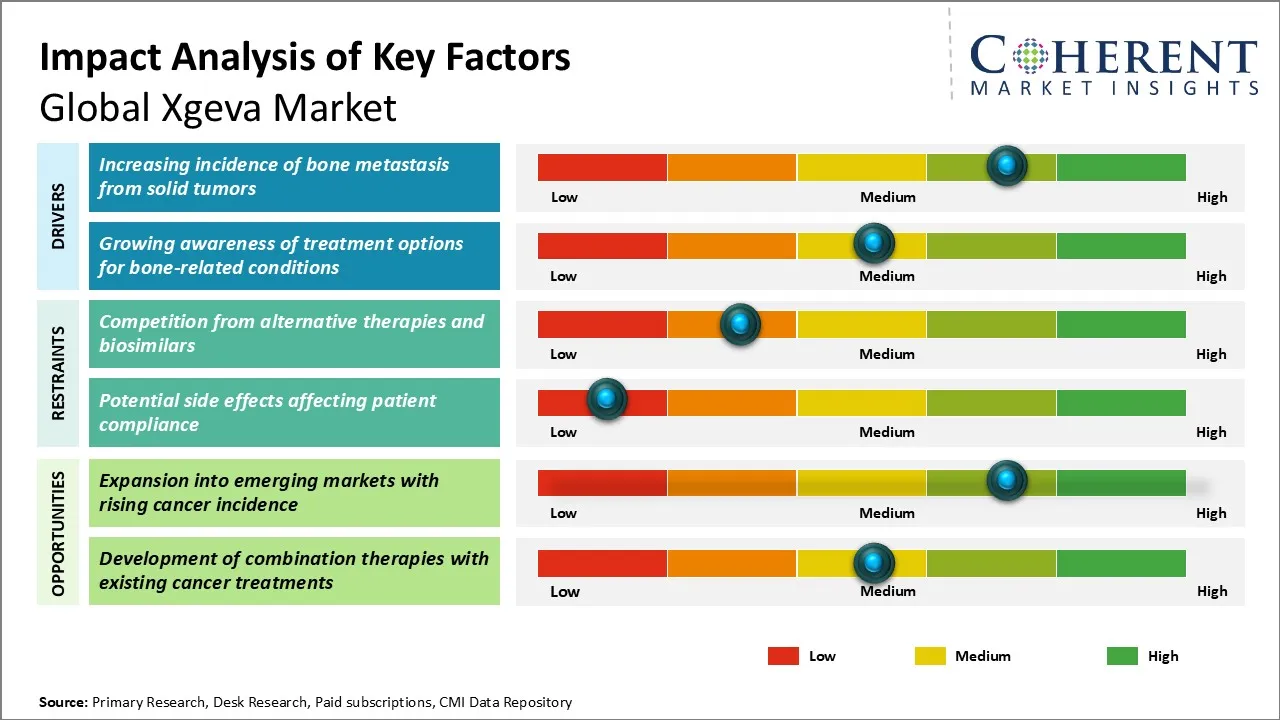 Impact Analysis of Key Factors
Global Xgeva Market

COHERENT
MARKET INSIGHTS

DRIVERS

Increasing incidence of bone metastasis from solid tumors

Low Medium High

Growing awareness of treatment options for bone-related conditions

Low Medium High

RESTRAINTS

Competition from alternative therapies and biosimilars

Low Medium High

Potential side effects affecting patient compliance

Low Medium High

OPPORTUNITIES

Expansion into emerging markets with rising cancer incidence

Low Medium High

Development of combination therapies with existing cancer treatments

Low Medium High

Low Medium High

Source: Primary Research, Desk Research, Paid subscriptions, CMI Data Repository